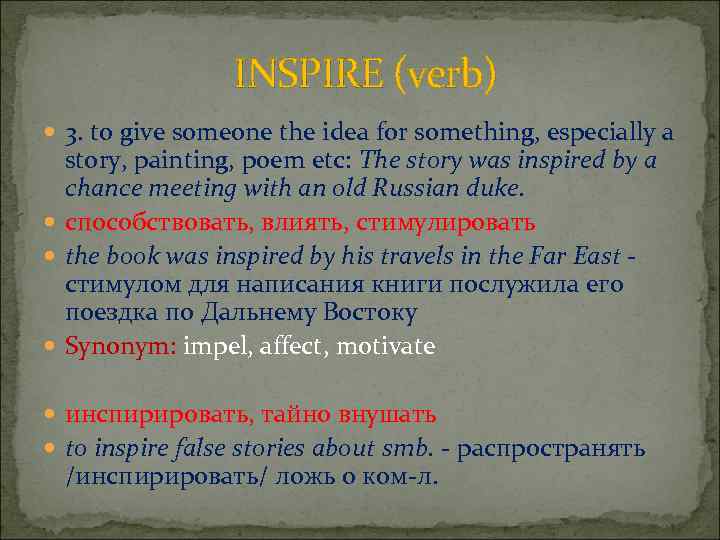 INSPIRE (verb)

3. to give someone the idea for something, especially a story, painting, poem etc: The story was inspired by a chance meeting with an old Russian duke.

способствовать, влиять, стимулировать

the book was inspired by his travels in the Far East - стимулом для написания книги послужила его поездка по Дальнему Востоку

Synonym: impel, affect, motivate

инспирировать, тайно внушать

to inspire false stories about smb. - распространять /инспирировать/ ложь о ком-л.